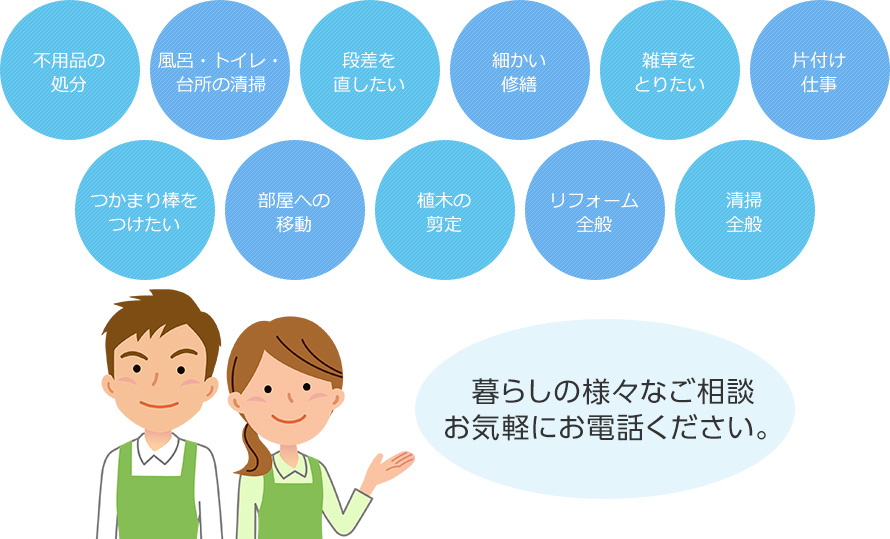 不用品の処分

風呂・トイレ・台所の清掃

段差を直したい

細かい修繕

雑草をとりたい

片付け仕事

つかまり棒をつけたい

部屋への移動

植木の剪定

リフォーム全般

清掃全般

暮らしの様々なご相談
お気軽にお電話ください。